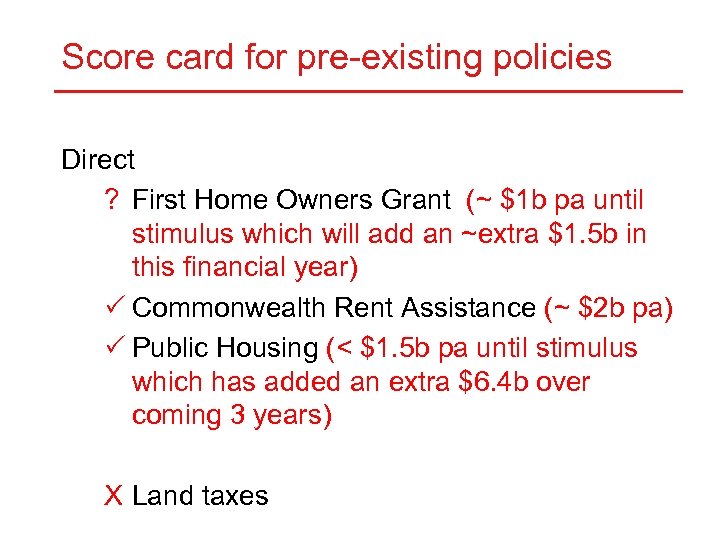 Score card for pre-existing policies

Direct

? First Home Owners Grant (~ \$1b pa until stimulus which will add an ~extra \$1.5b in this financial year)

✓ Commonwealth Rent Assistance (~ \$2b pa)

✓ Public Housing (< \$1.5b pa until stimulus which has added an extra \$6.4b over coming 3 years)

X Land taxes